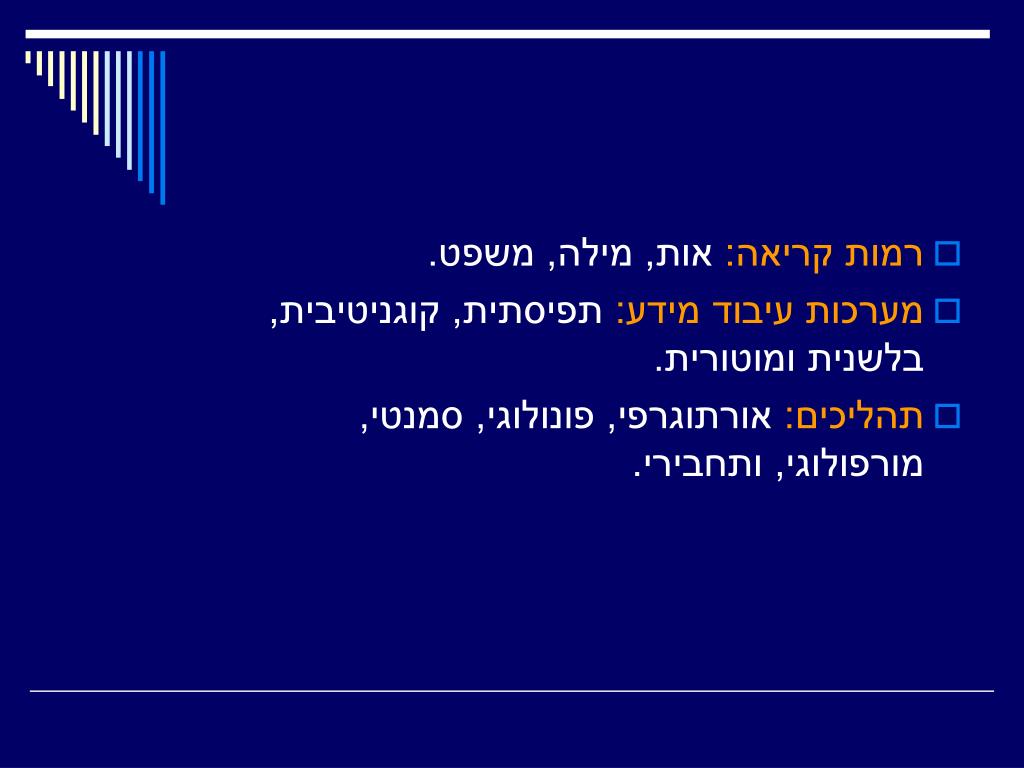 רמות קריאה: אות, מילה, משפט.

מערכות עיבוד מידע: תפיסתית, קוגניטיבית, בלשנית ומוטורית.

תהליכים: אורתוגרפי, פונולוגי, סמנטי, מורפולוגי, ותחבירי.